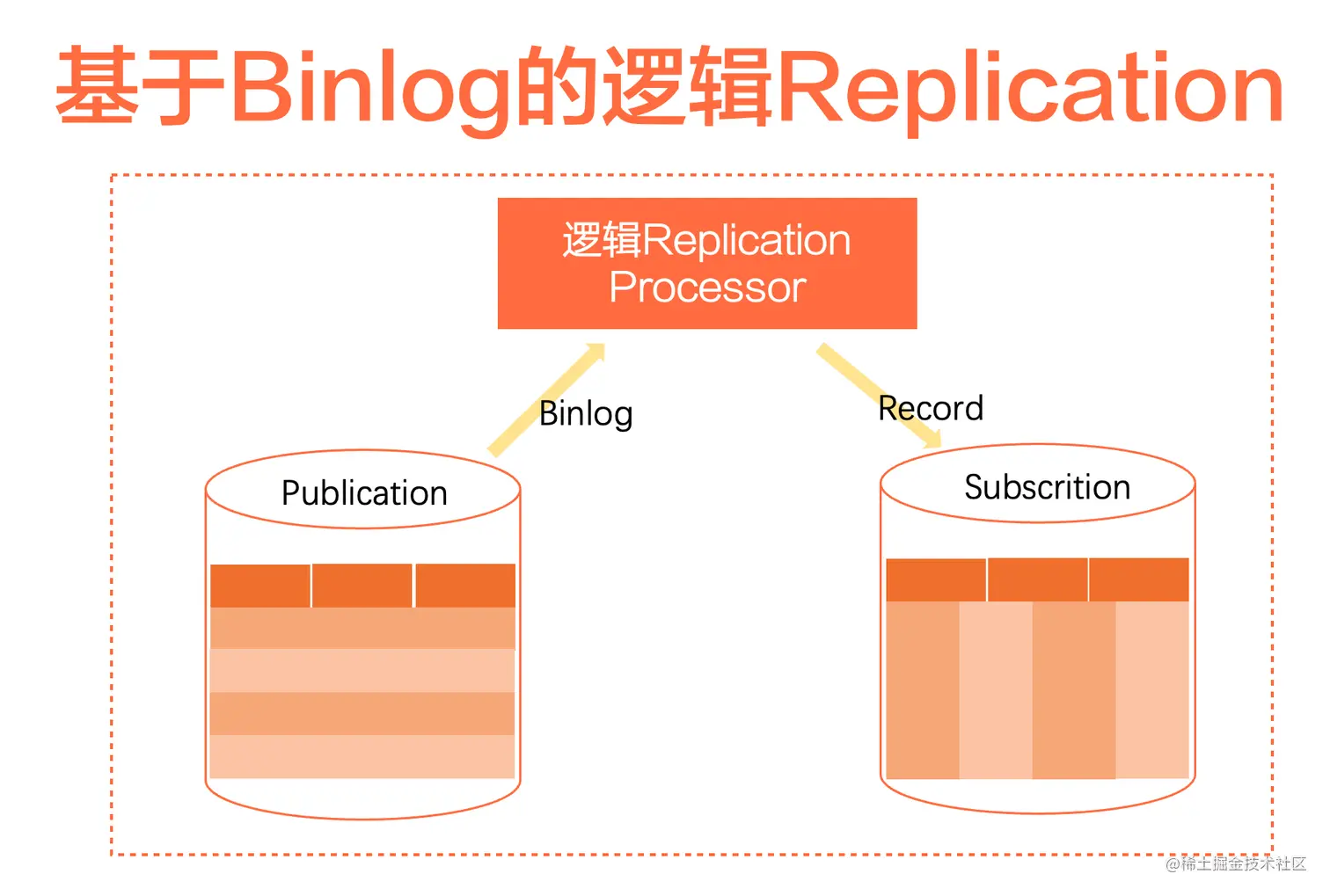 基于Binlog的逻辑Replication

逻辑Replication Processor

Binlog

Record

Publication

Subscrition

@稀土掘金技术社区